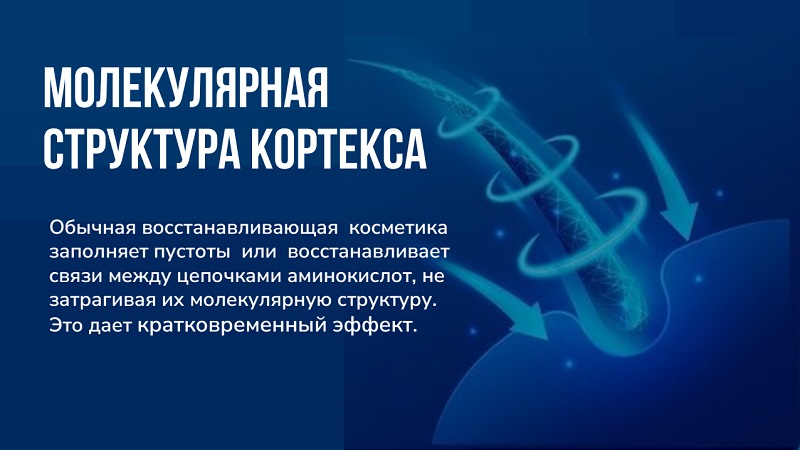 МОЛЕКУЛЯРНАЯ СТРУКТУРА КОРТЕКСА

Обычная восстанавливающая косметика заполняет пустоты или восстанавливает связи между цепочками аминокислот, не затрагивая их молекулярную структуру. Это дает кратковременный эффект.